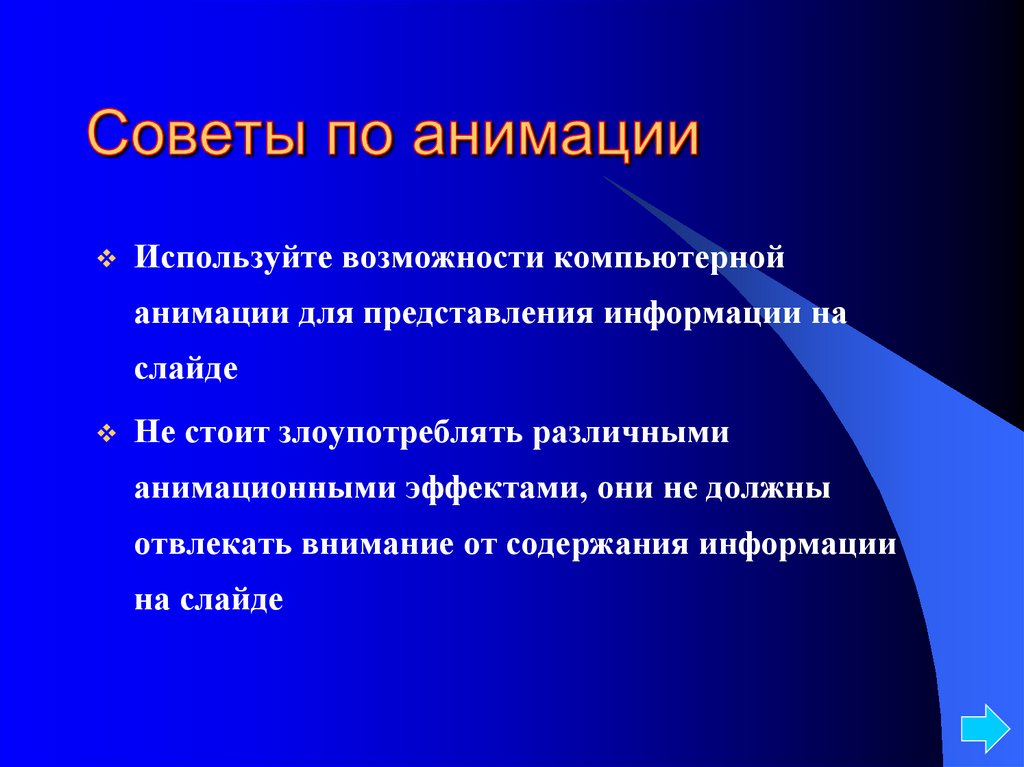 Советы по анимации

❖ Используйте возможности компьютерной анимации для представления информации на слайде

❖ Не стоит злоупотреблять различными анимационными эффектами, они не должны отвлекать внимание от содержания информации на слайде